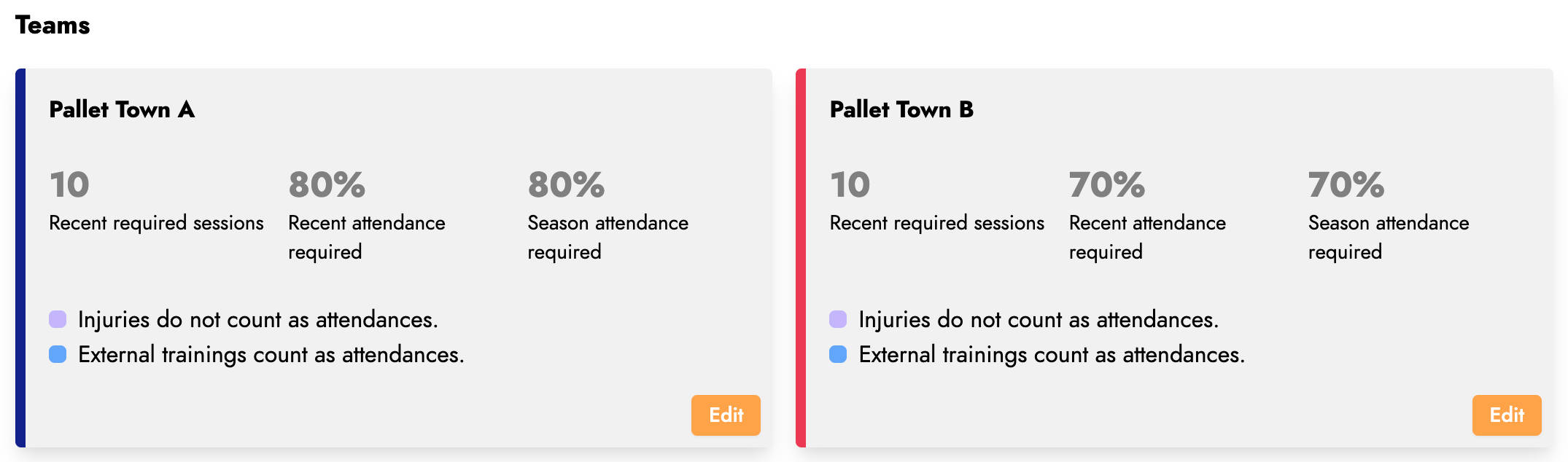 Teams

Pallet Town A

10
Recent required sessions

80%
Recent attendance required

80%
Season attendance required

Injuries do not count as attendances.
External trainings count as attendances.

Edit

Pallet Town B

10
Recent required sessions

70%
Recent attendance required

70%
Season attendance required

Injuries do not count as attendances.
External trainings count as attendances.

Edit